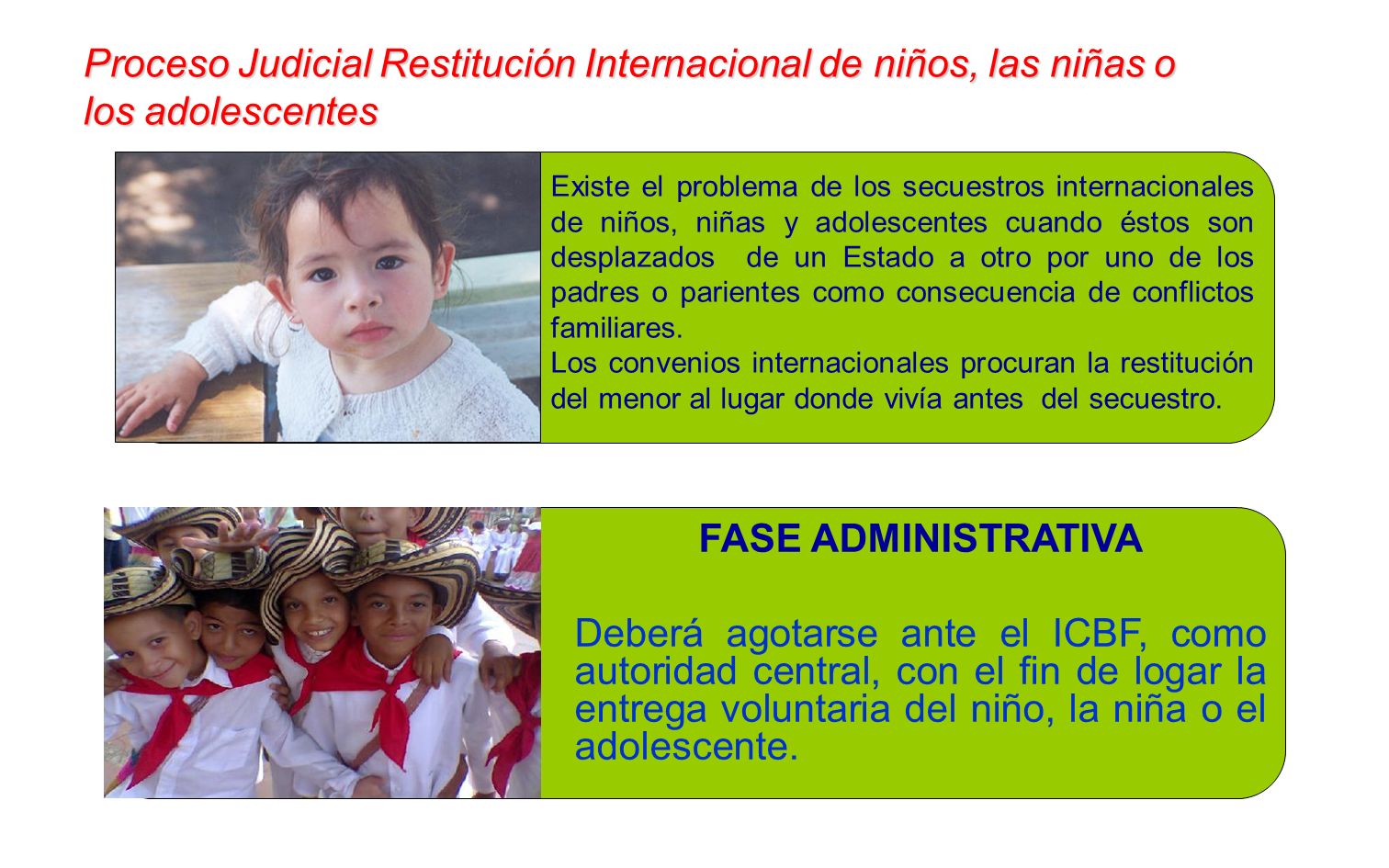 Proceso Judicial Restitución Internacional de niños, las niñas o los adolescentes

Existe el problema de los secuestros internacionales de niños, niñas y adolescentes cuando éstos son desplazados de un Estado a otro por uno de los padres o parientes como consecuencia de conflictos familiares.
Los convenios internacionales procuran la restitución del menor al lugar donde vivía antes del secuestro.

FASE ADMINISTRATIVA

Deberá agotarse ante el ICBF, como autoridad central, con el fin de logar la entrega voluntaria del niño, la niña o el adolescente.